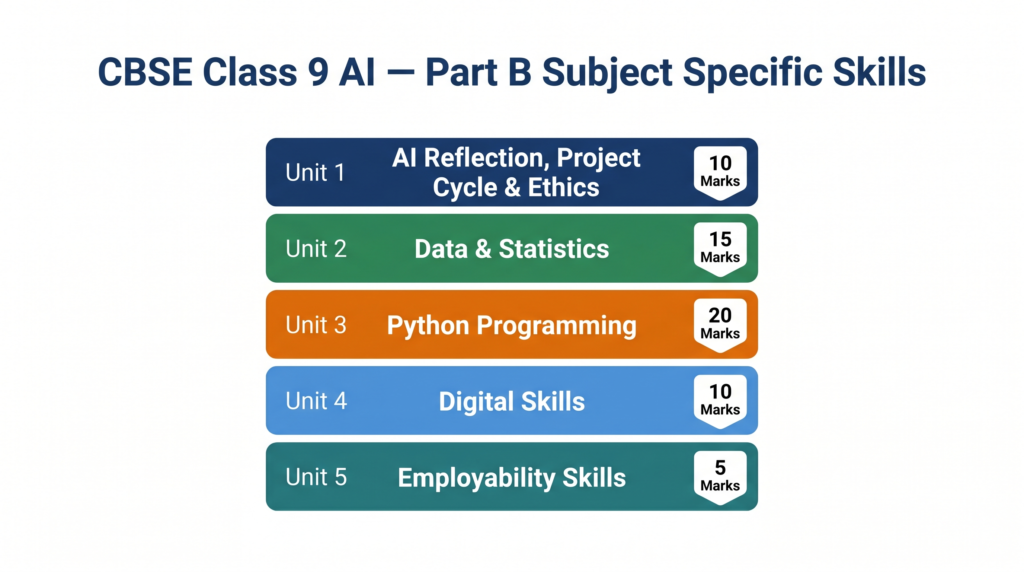 CBSE Class 9 AI — Part B Subject Specific Skills

Unit 1 AI Reflection, Project Cycle & Ethics 10 Marks

Unit 2 Data & Statistics 15 Marks

Unit 3 Python Programming 20 Marks

Unit 4 Digital Skills 10 Marks

Unit 5 Employability Skills 5 Marks